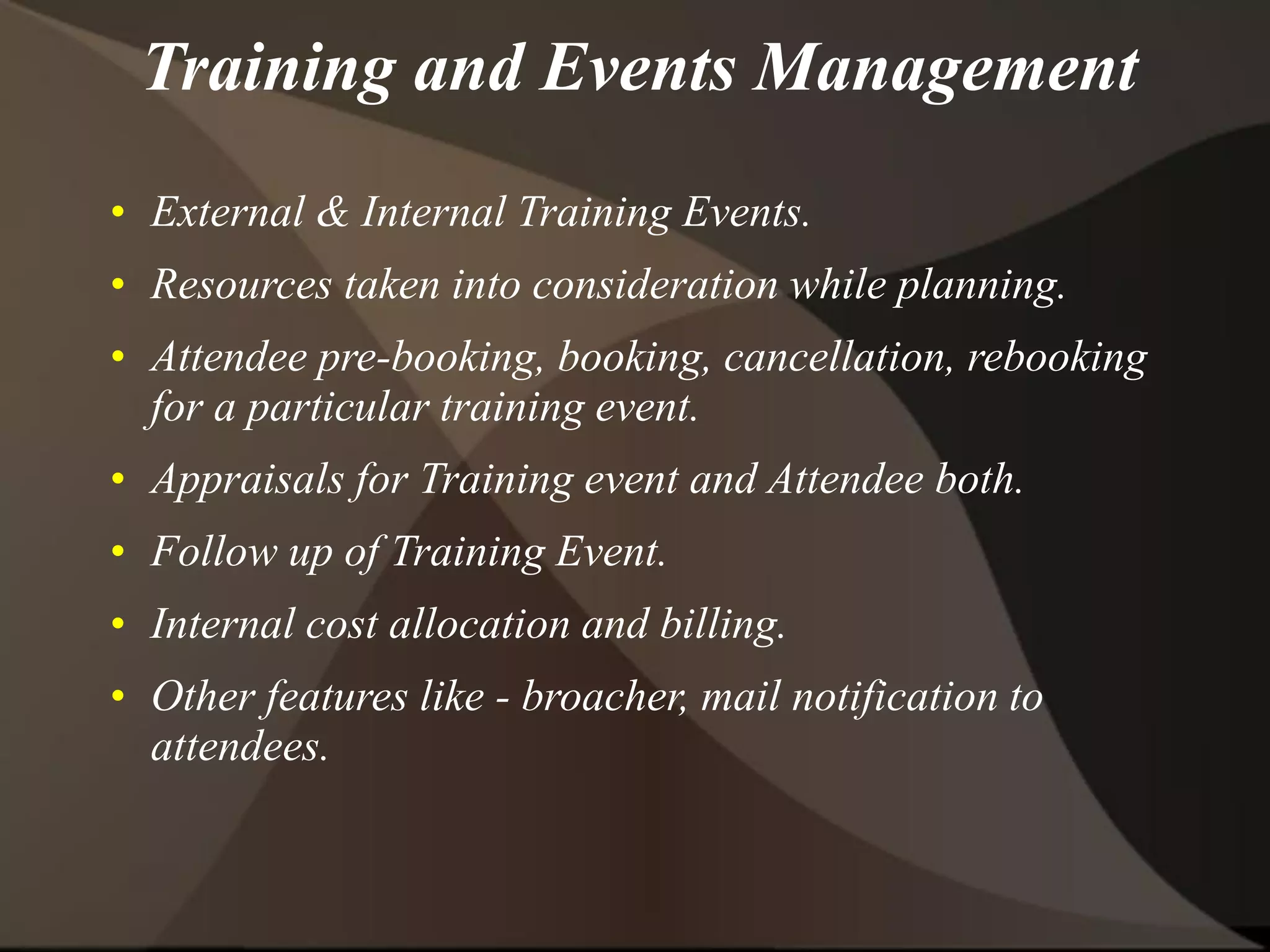 Training and Events Management

• External & Internal Training Events.
• Resources taken into consideration while planning.
• Attendee pre-booking, booking, cancellation, rebooking for a particular training event.
• Appraisals for Training event and Attendee both.
• Follow up of Training Event.
• Internal cost allocation and billing.
• Other features like - broacher, mail notification to attendees.